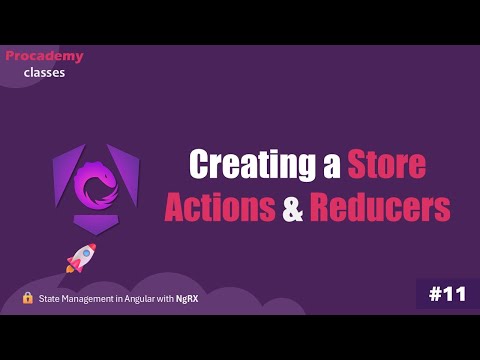 Procademy
classes

Creating a Store
Actions & Reducers

State Management in Angular with NgRX

#11